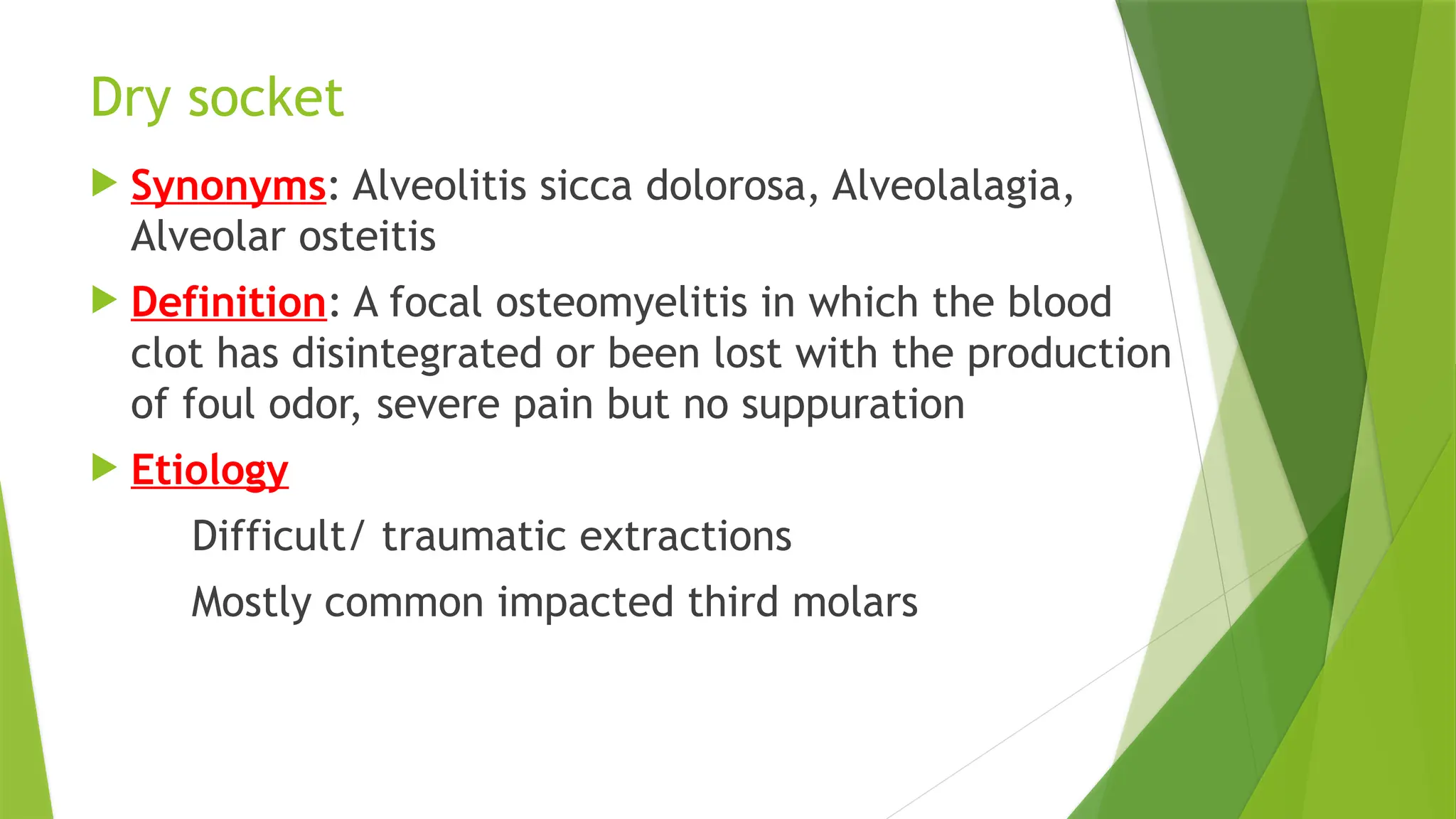 Dry socket

Synonyms: Alveolitis sicca dolorosa, Alveolalagia, Alveolar osteitis

Definition: A focal osteomyelitis in which the blood clot has disintegrated or been lost with the production of foul odor, severe pain but no suppuration

Etiology

Difficult/ traumatic extractions

Mostly common impacted third molars